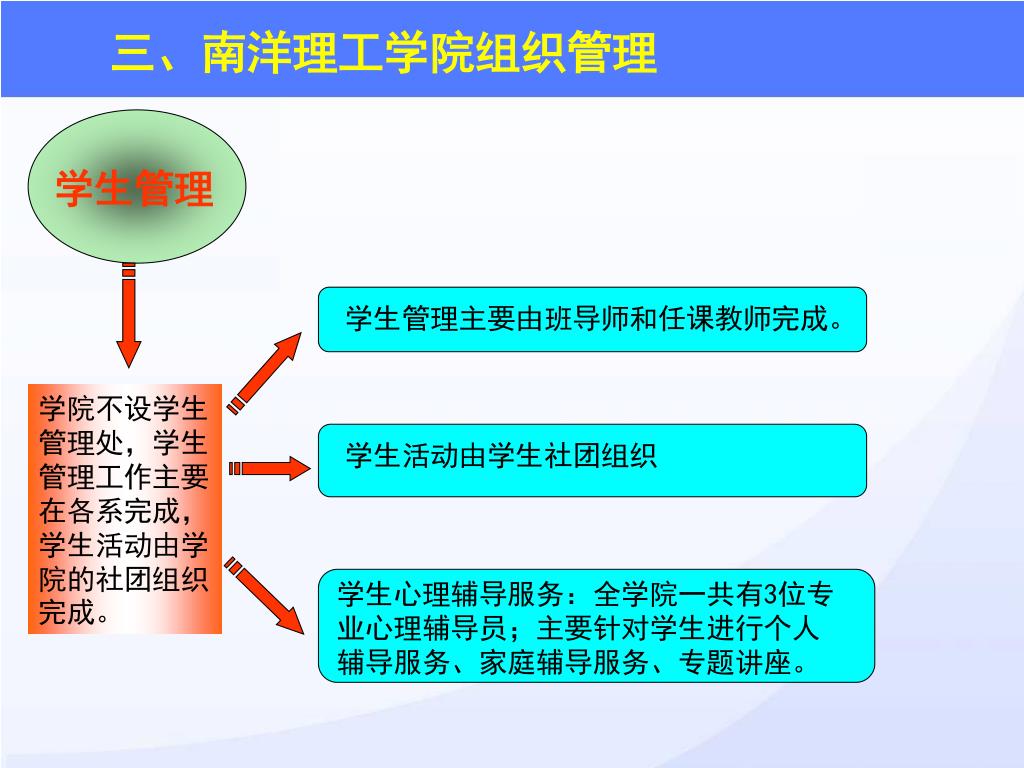 三、南洋理工学院组织管理

学生管理

学院不设学生管理处，学生管理工作主要在各系完成，学生活动由学院的社团组织完成。

学生管理主要由班导师和任课教师完成。

学生活动由学生社团组织

学生心理辅导服务：全学院一共有3位专业心理辅导员；主要针对学生进行个人辅导服务、家庭辅导服务、专题讲座。